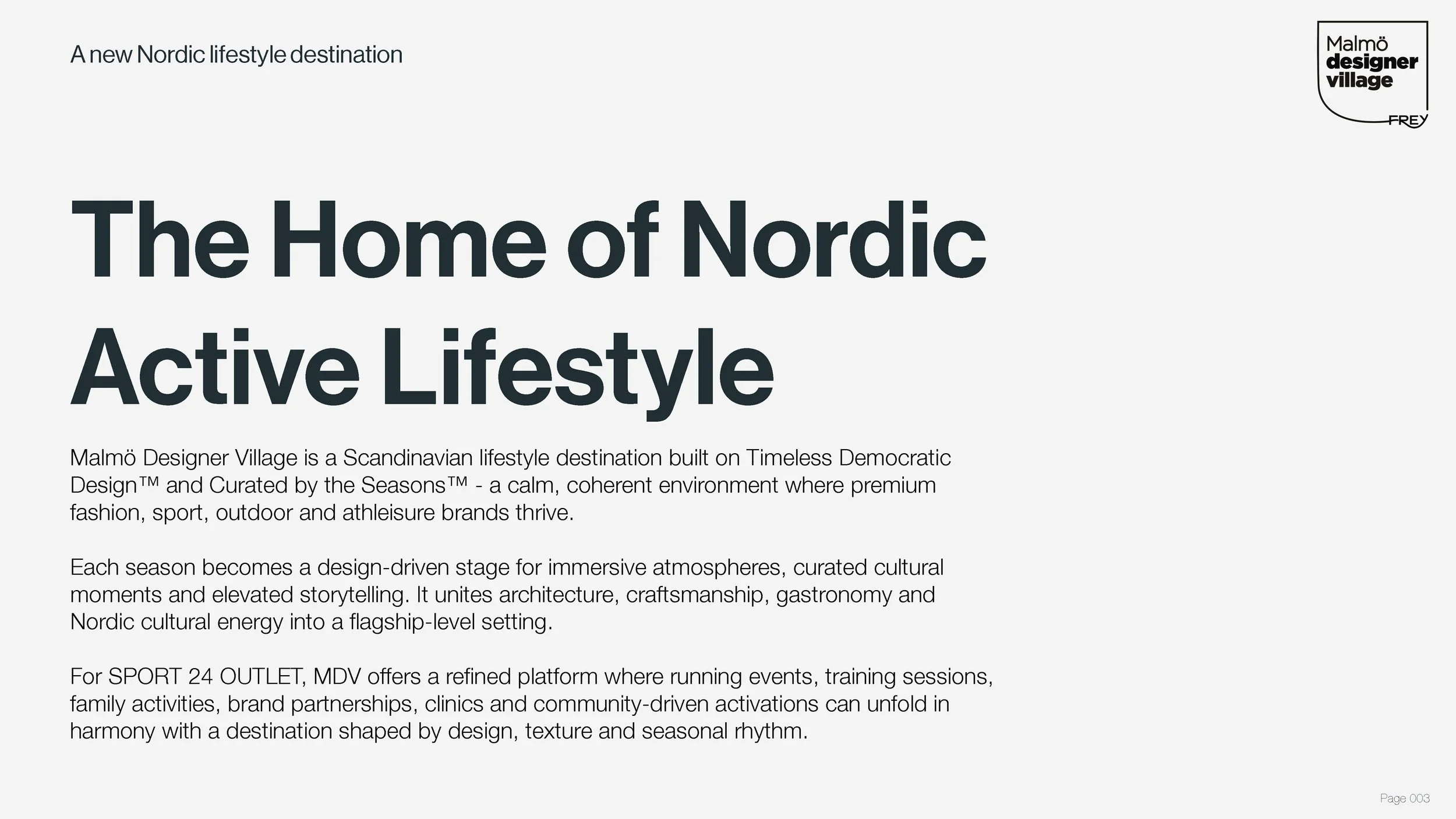 A new Nordic lifestyle destination

Malmö
designer
village
FREY

The Home of Nordic Active Lifestyle

Malmö Designer Village is a Scandinavian lifestyle destination built on Timeless Democratic Design™ and Curated by the Seasons™ - a calm, coherent environment where premium fashion, sport, outdoor and athleisure brands thrive.

Each season becomes a design-driven stage for immersive atmospheres, curated cultural moments and elevated storytelling. It unites architecture, craftsmanship, gastronomy and Nordic cultural energy into a flagship-level setting.

For SPORT 24 OUTLET, MDV offers a refined platform where running events, training sessions, family activities, brand partnerships, clinics and community-driven activations can unfold in harmony with a destination shaped by design, texture and seasonal rhythm.

Page 003